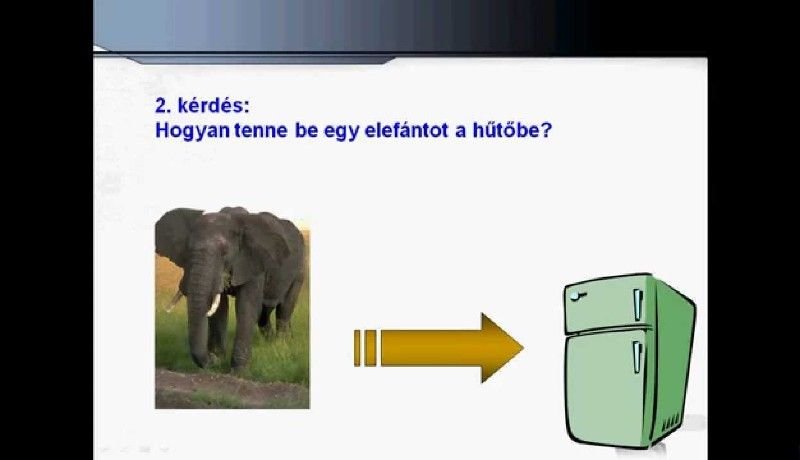 2. kérdés:
Hogyan tenne be egy elefántot a hűtőbe?